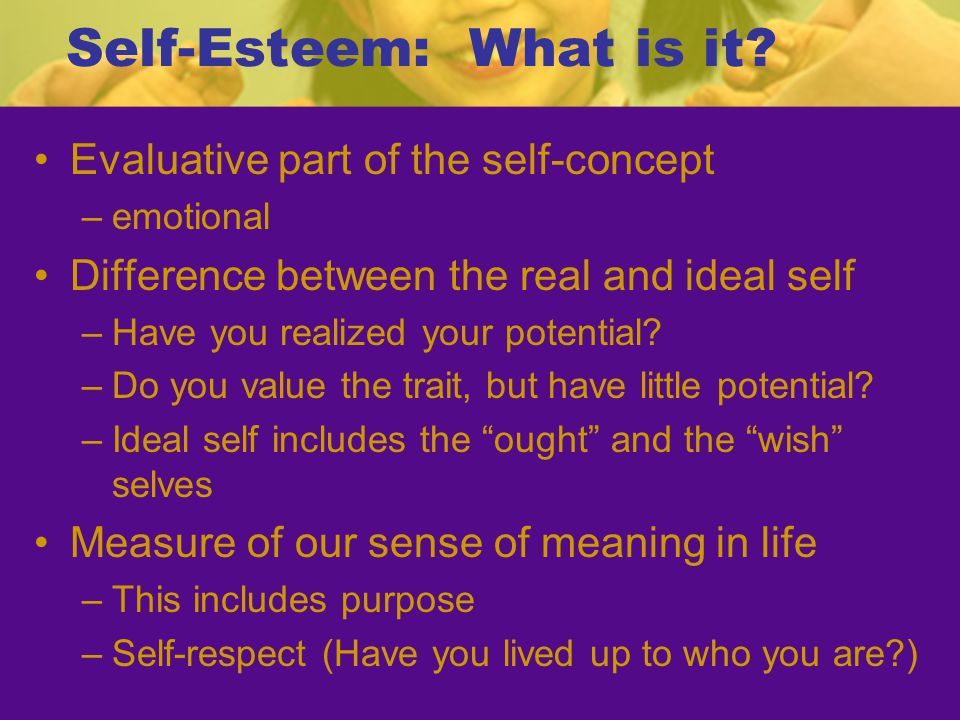 Self-Esteem: What is it?

• Evaluative part of the self-concept
– emotional
• Difference between the real and ideal self
– Have you realized your potential?
– Do you value the trait, but have little potential?
– Ideal self includes the “ought” and the “wish” selves
• Measure of our sense of meaning in life
– This includes purpose
– Self-respect (Have you lived up to who you are?)